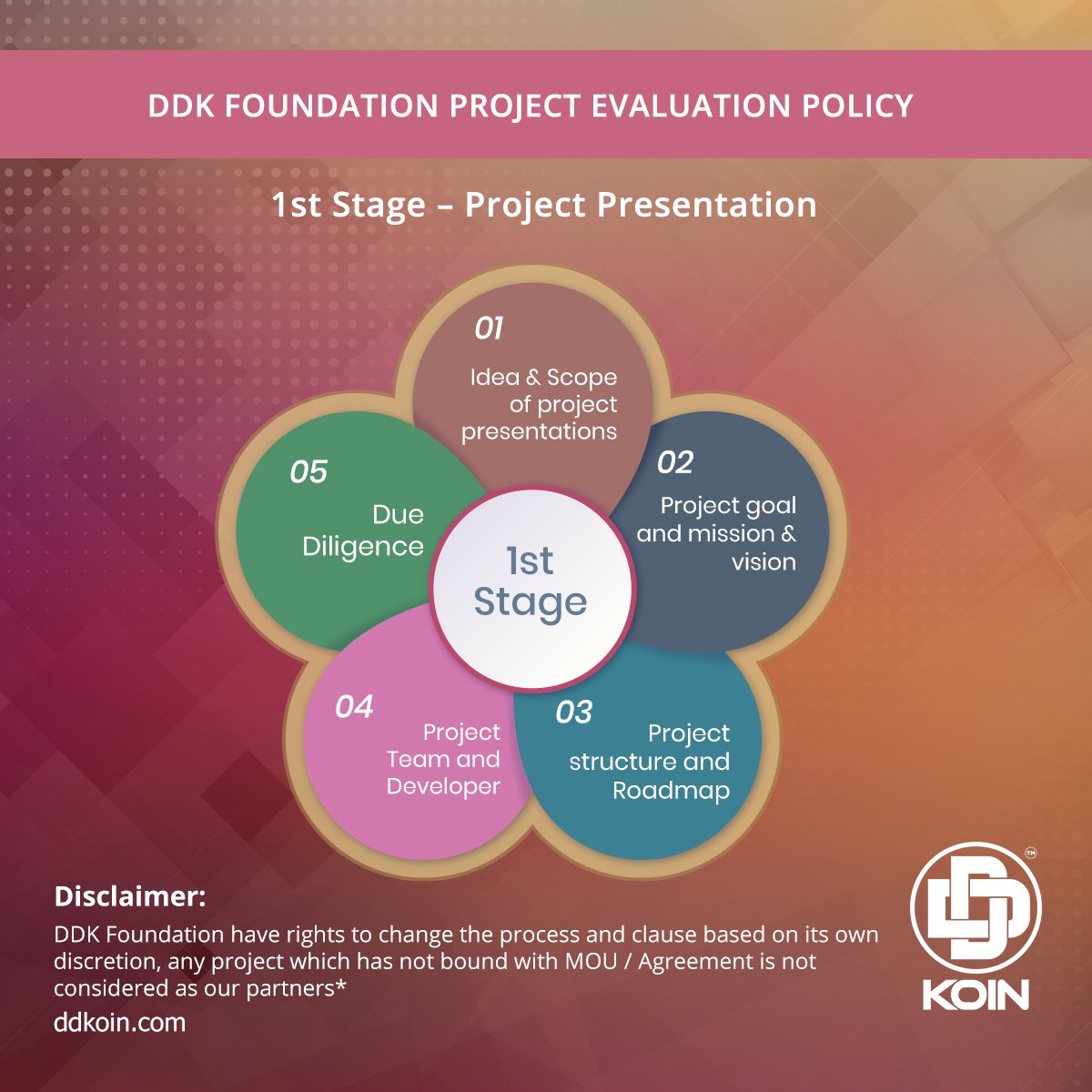 DDK FOUNDATION PROJECT EVALUATION POLICY

1st Stage – Project Presentation

01
Idea & Scope of project presentations

02
Project goal and mission & vision

03
Project structure and Roadmap

04
Project Team and Developer

05
Due Diligence

1st Stage

Disclaimer:
DDK Foundation have rights to change the process and clause based on its own discretion, any project which has not bound with MOU / Agreement is not considered as our partners*

ddkoin.com

TM
KOIN